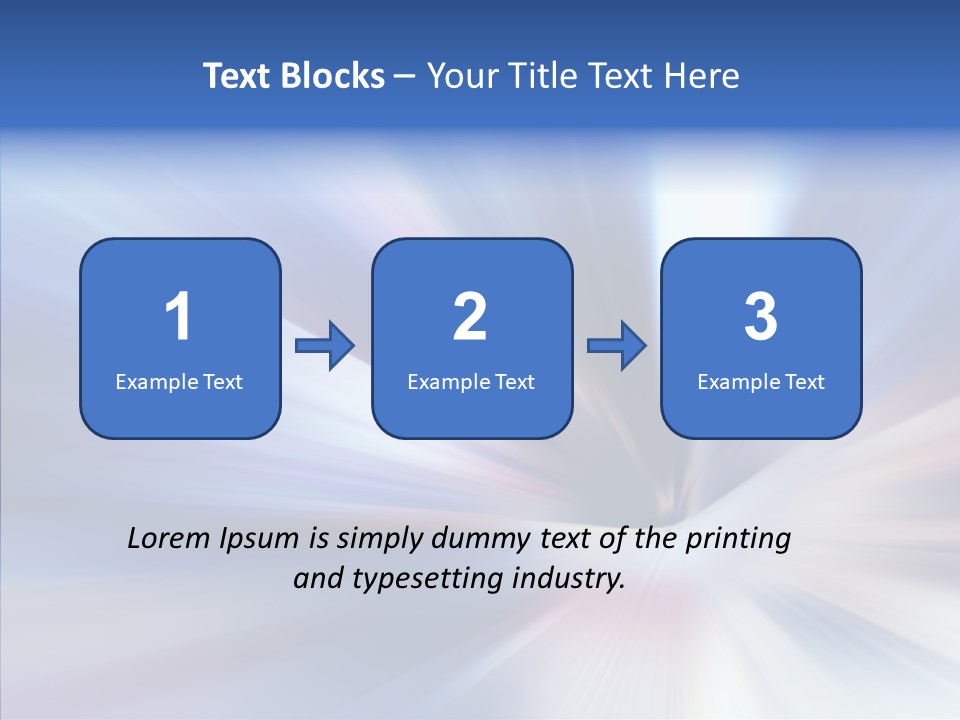 Text Blocks – Your Title Text Here

1
Example Text

2
Example Text

3
Example Text

Lorem Ipsum is simply dummy text of the printing and typesetting industry.